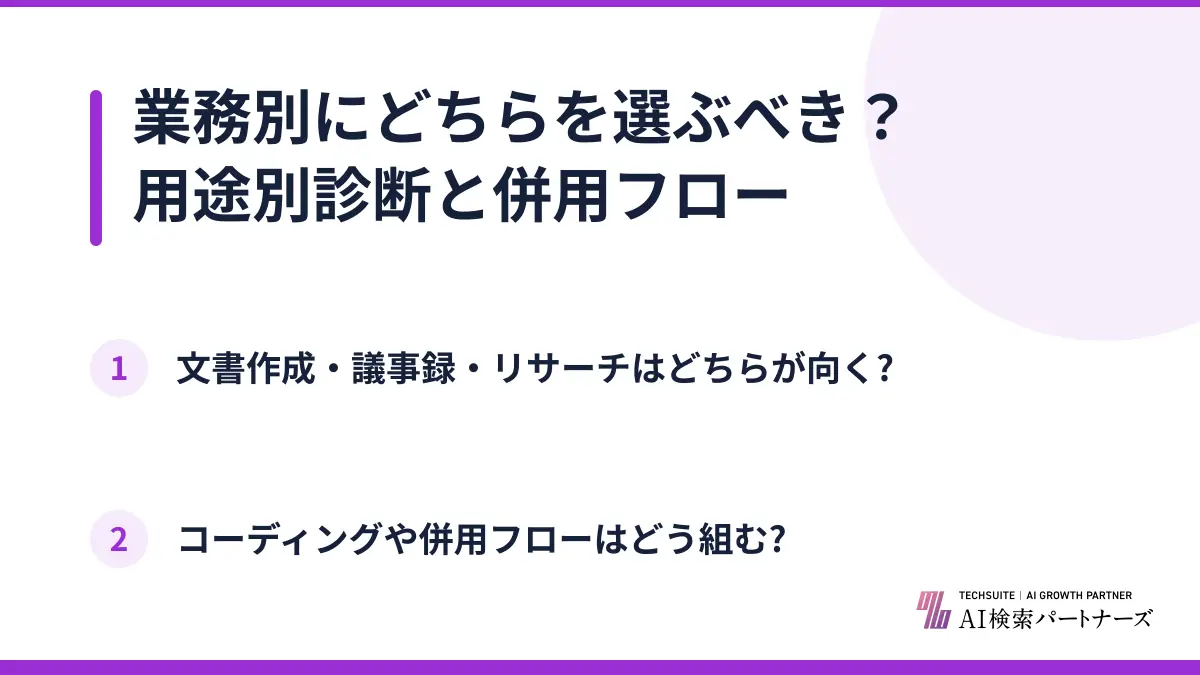 業務別にどちらを選ぶべき？
用途別診断と併用フロー

1 文書作成・議事録・リサーチはどちらが向く?

2 コーディングや併用フローはどう組む?

TECHSUITE | AI GROWTH PARTNER
AI検索パートナーズ